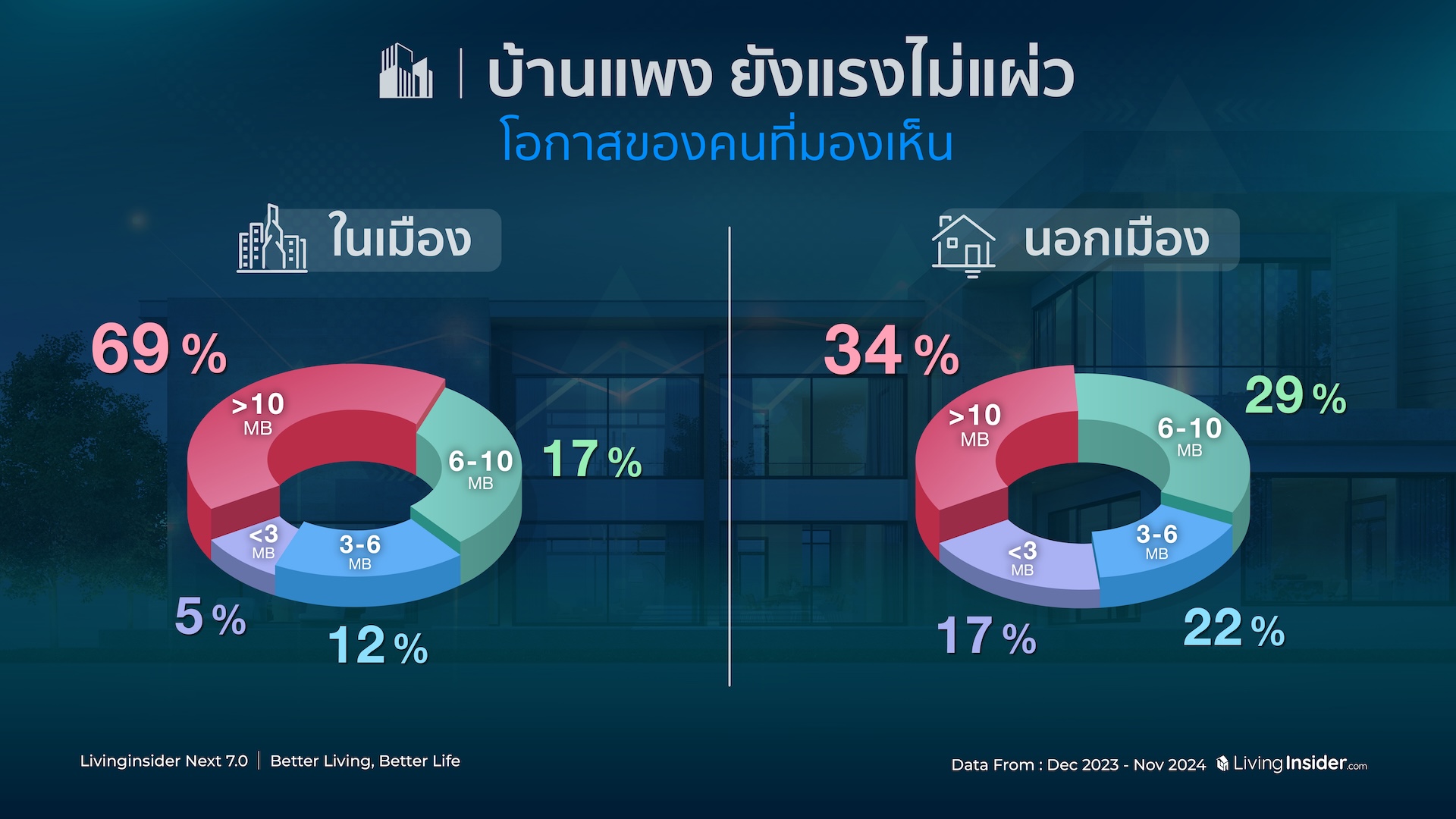 บ้านแพง ยังแรงไม่แผ่ว
โอกาสของคนที่มองเห็น

ในเมือง

69 %
>10 MB
6-10 MB
17 %
<3 MB
3-6 MB
5 %
12 %

นอกเมือง

34 %
>10 MB
6-10 MB
29 %
<3 MB
3-6 MB
17 %
22 %

Livinginsider Next 7.0 | Better Living, Better Life

Data From : Dec 2023 - Nov 2024 LivingInsider.com